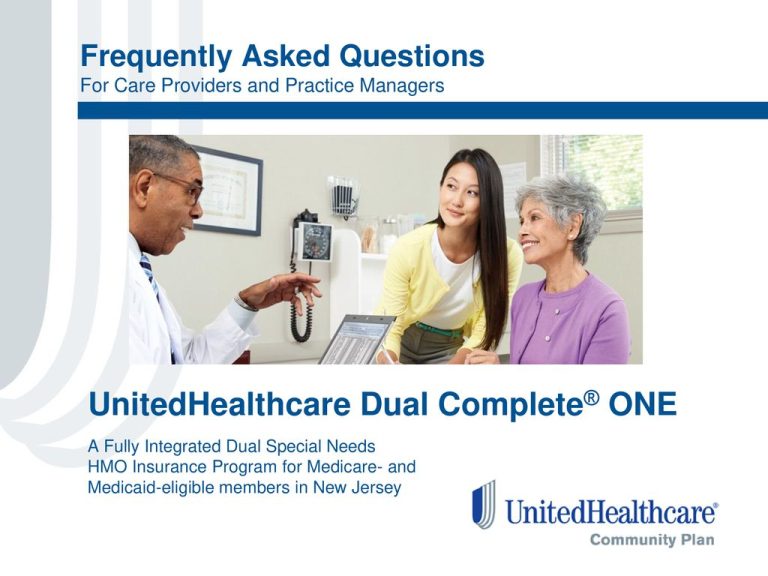 Frequently Asked Questions
For Care Providers and Practice Managers

UnitedHealthcare Dual Complete® ONE

A Fully Integrated Dual Special Needs HMO Insurance Program for Medicare- and Medicaid-eligible members in New Jersey

UnitedHealthcare®
Community Plan